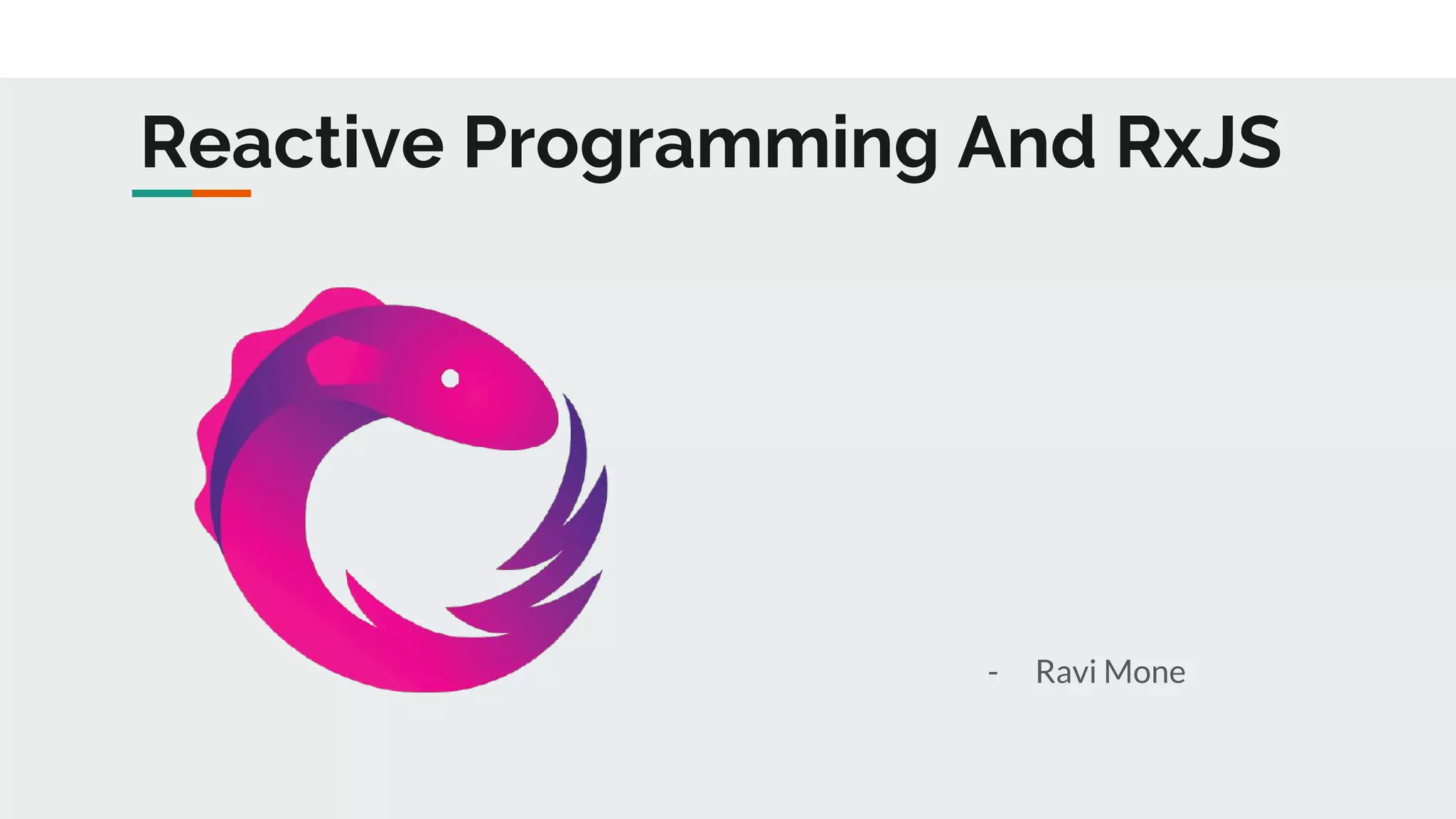 Reactive Programming And RxJS

- Ravi Mone